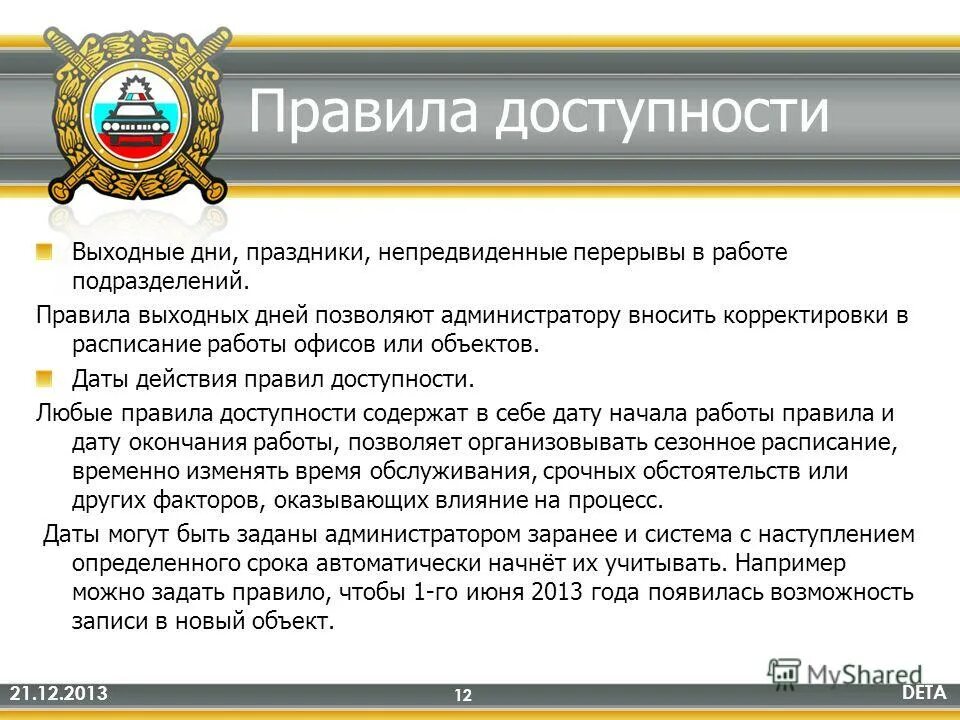 Правила доступности

Выходные дни, праздники, непредвиденные перерывы в работе подразделений.

Правила выходных дней позволяют администратору вносить корректировки в расписание работы офисов или объектов.

Даты действия правил доступности.

Любые правила доступности содержат в себе дату начала работы правила и дату окончания работы, позволяет организовывать сезонное расписание, временно изменять время обслуживания, срочных обстоятельств или других факторов, оказывающих влияние на процесс.

Даты могут быть заданы администратором заранее и система с наступлением определенного срока автоматически начнёт их учитывать. Например можно задать правило, чтобы 1-го июня 2013 года появилась возможность записи в новый объект.

MyShared

21.12.2013

12

DETA